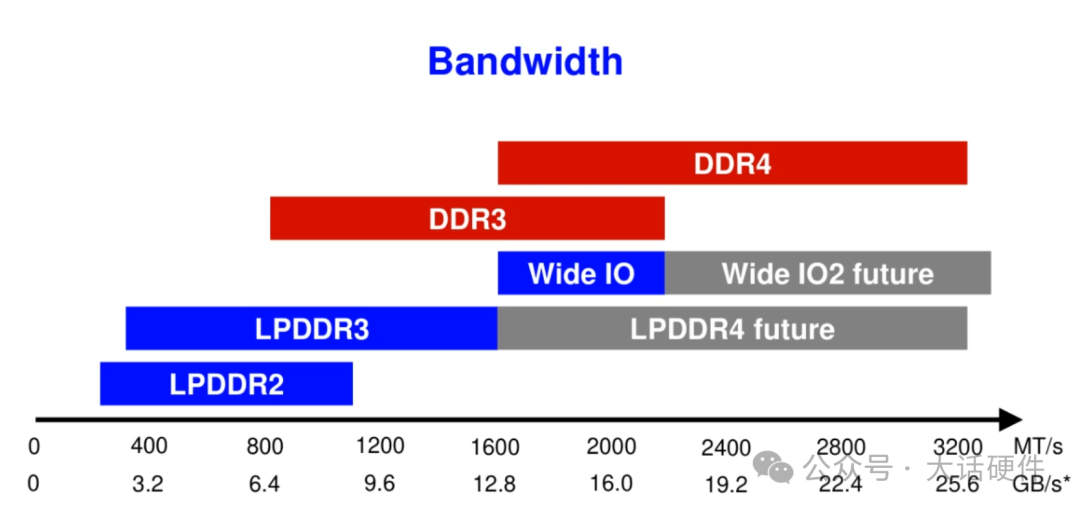 Bandwidth

DDR4

DDR3

Wide IO

Wide IO2 future

LPDDR3

LPDDR4 future

LPDDR2

0 400 800 1200 1600 2000 2400 2800 3200 MT/s

0 3.2 6.4 9.6 12.8 16.0 19.2 22.4 25.6 GB/s*

公众号 · 大话硬件